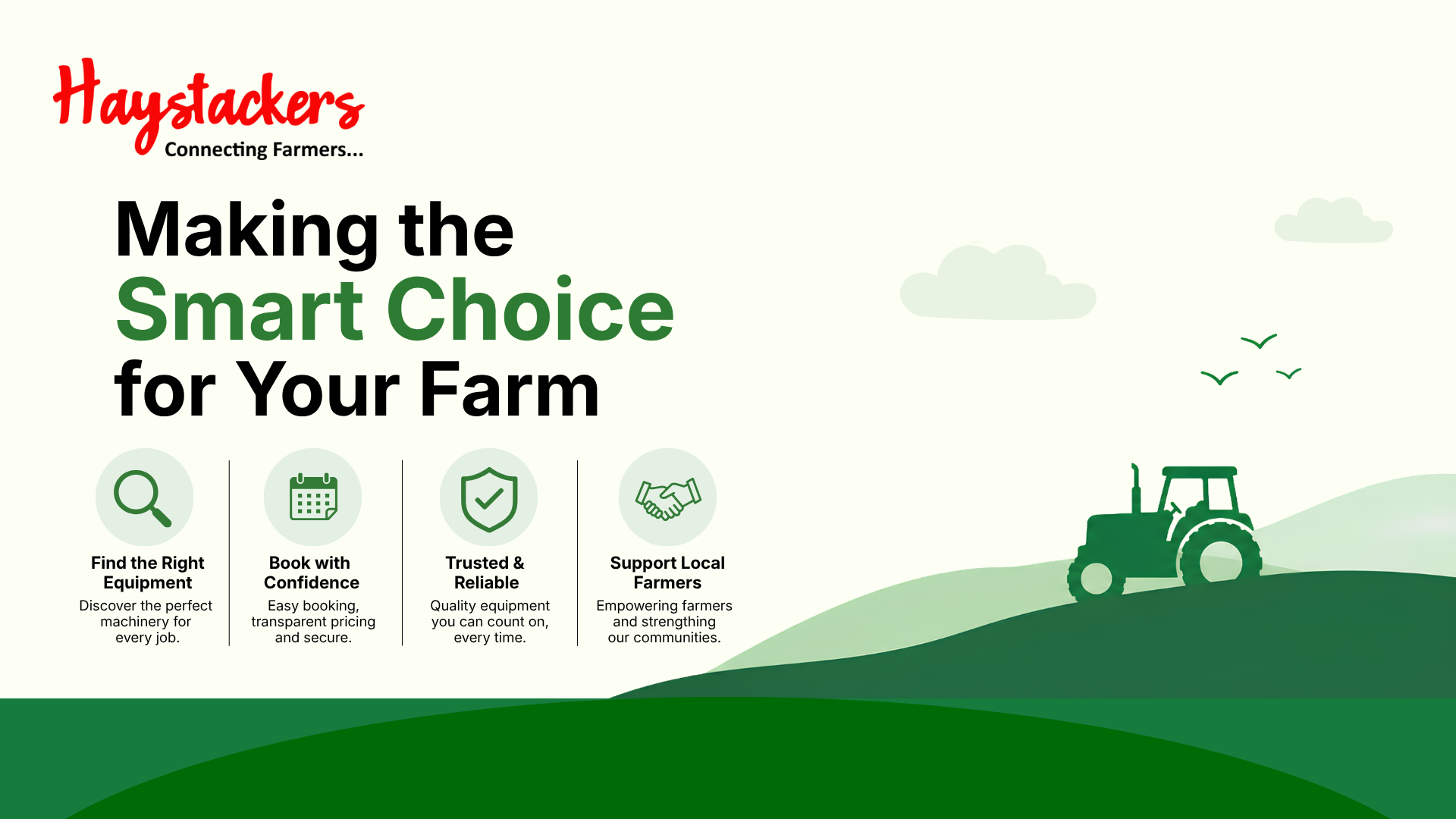 Haystackers
Connecting Farmers...

Making the
Smart Choice
for Your Farm

Find the Right Equipment
Discover the perfect machinery for every job.

Book with Confidence
Easy booking, transparent pricing and secure.

Trusted & Reliable
Quality equipment you can count on, every time.

Support Local Farmers
Empowering farmers and strengthing our communities.